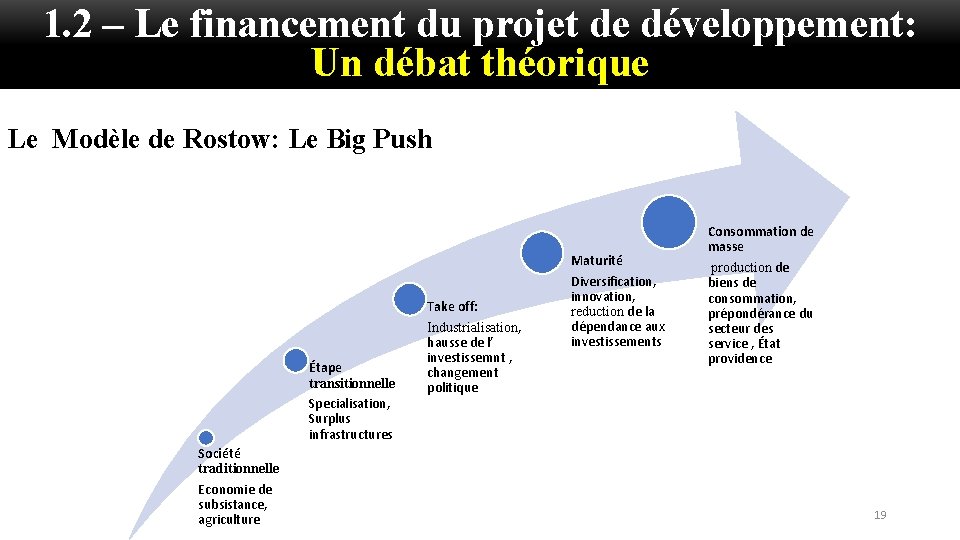 1.2 – Le financement du projet de développement: Un débat théorique

Le Modèle de Rostow: Le Big Push

Société traditionnelle

Economie de subsistance, agriculture

Étape transitionnelle

Specialisation, Surplus infrastructures

Take off:

Industrialisation, hausse de l' investissemnt , changement politique

Maturité

Diversification, innovation, reduction de la dépendance aux investissements

Consommation de masse

production de biens de consommation, prépondérance du secteur des service , État providence

19